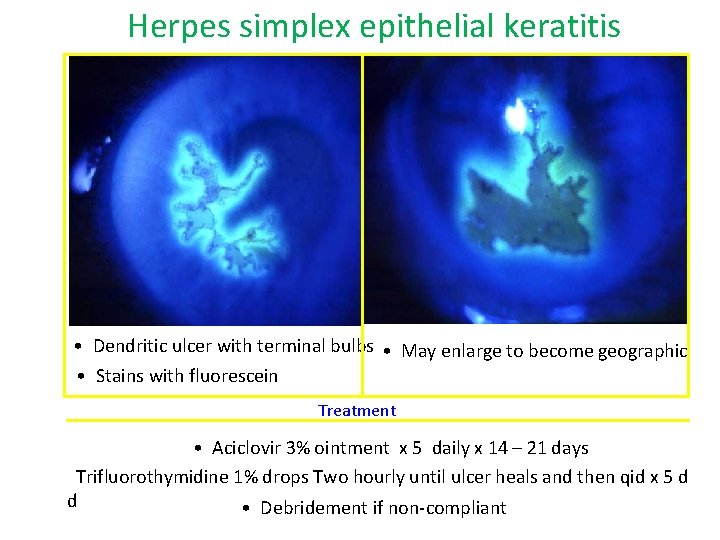 Herpes simplex epithelial keratitis

• Dendritic ulcer with terminal bulbs
• Stains with fluorescein

• May enlarge to become geographic

Treatment

• Aciclovir 3% ointment x 5 daily x 14 – 21 days

Trifluorothymidine 1% drops Two hourly until ulcer heals and then qid x 5 d d

• Debridement if non-compliant